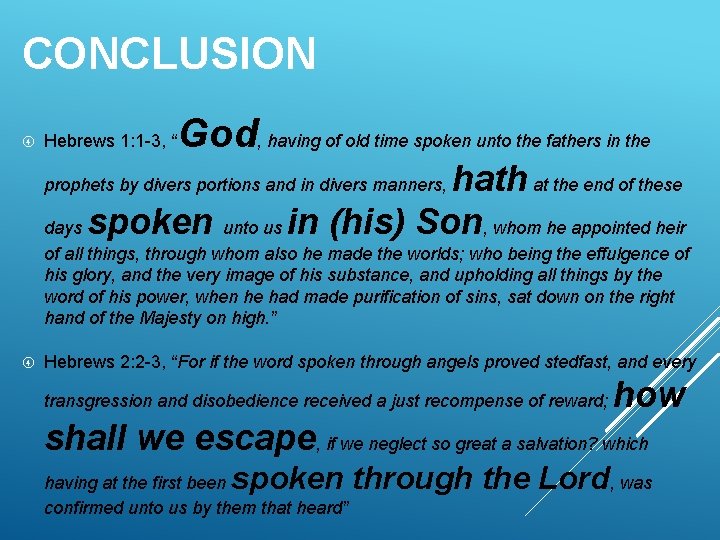 CONCLUSION

Hebrews 1:1-3, “God, having of old time spoken unto the fathers in the prophets by divers portions and in divers manners, hath at the end of these days spoken unto us in (his) Son, whom he appointed heir of all things, through whom also he made the worlds; who being the effulgence of his glory, and the very image of his substance, and upholding all things by the word of his power, when he had made purification of sins, sat down on the right hand of the Majesty on high.”

Hebrews 2:2-3, “For if the word spoken through angels proved stedfast, and every transgression and disobedience received a just recompense of reward; how shall we escape, if we neglect so great a salvation? which having at the first been spoken through the Lord, was confirmed unto us by them that heard”